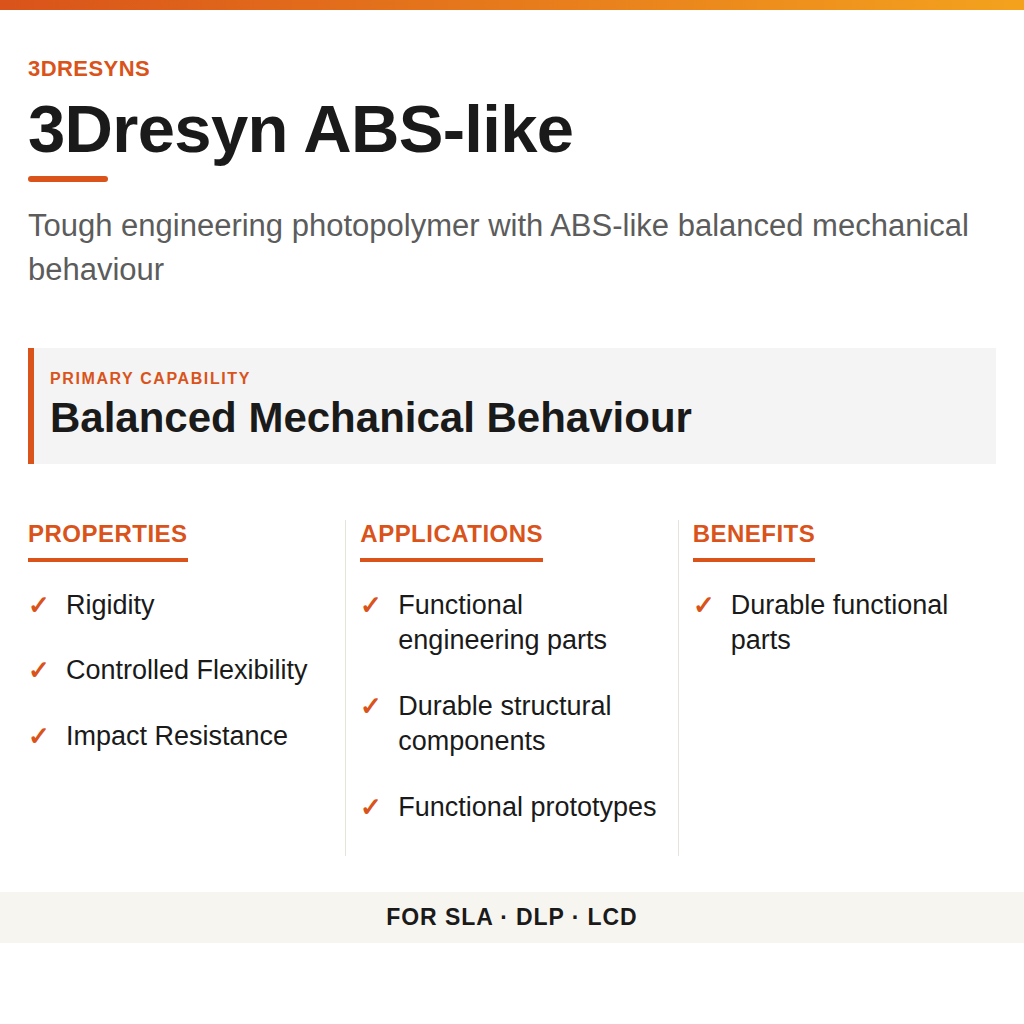 3DRESYNS

3Dresyn ABS-like

Tough engineering photopolymer with ABS-like balanced mechanical behaviour

PRIMARY CAPABILITY

Balanced Mechanical Behaviour

PROPERTIES

✓ Rigidity

✓ Controlled Flexibility

✓ Impact Resistance

APPLICATIONS

✓ Functional engineering parts

✓ Durable structural components

✓ Functional prototypes

BENEFITS

✓ Durable functional parts

FOR SLA · DLP · LCD